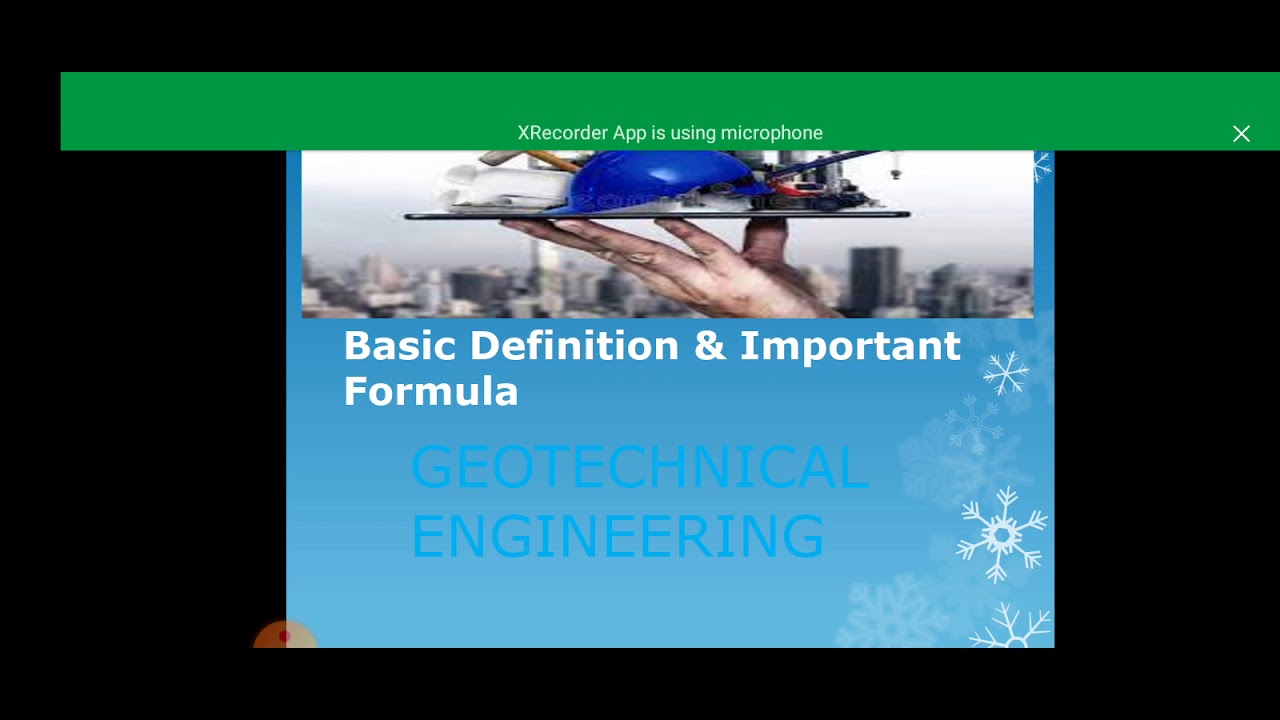 XRecorder App is using microphone

Basic Definition & Important Formula

GEOTECHNICAL ENGINEERING